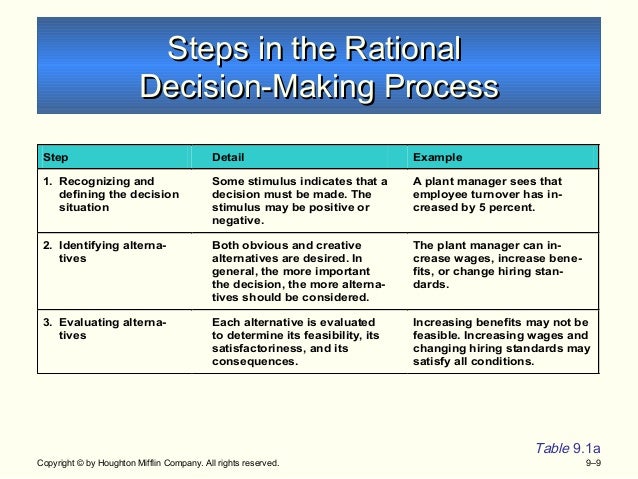 Steps in the Rational Decision-Making Process

| Step | Detail | Example |
|---|---|---|
| 1. Recognizing and defining the decision situation | Some stimulus indicates that a decision must be made. The stimulus may be positive or negative. | A plant manager sees that employee turnover has increased by 5 percent. |
| 2. Identifying alternatives | Both obvious and creative alternatives are desired. In general, the more important the decision, the more alternatives should be considered. | The plant manager can increase wages, increase benefits, or change hiring standards. |
| 3. Evaluating alternatives | Each alternative is evaluated to determine its feasibility, its satisfactoriness, and its consequences. | Increasing benefits may not be feasible. Increasing wages and changing hiring standards may satisfy all conditions. |

Table 9.1a

Copyright © by Houghton Mifflin Company. All rights reserved.

9–9